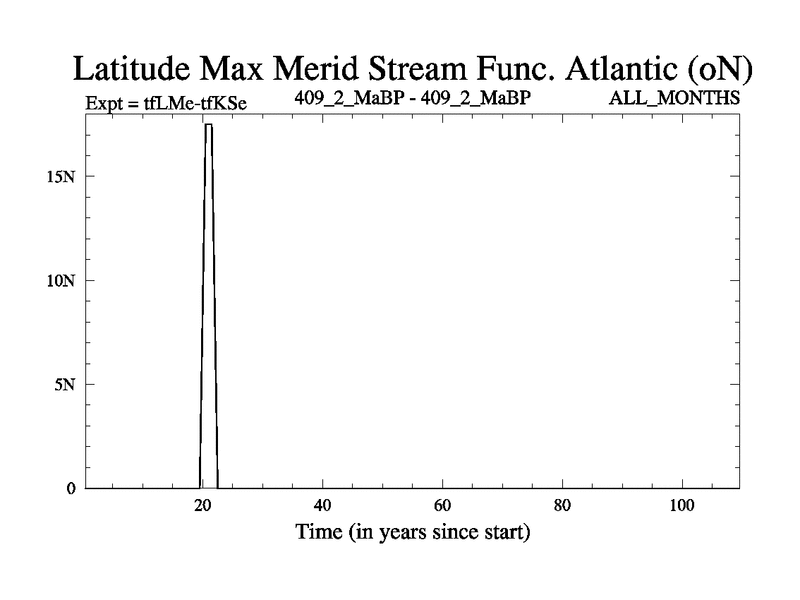 Latitude Max Merid Stream Func. Atlantic (oN)
Expt = tfLMe-tfKSe 409_2_MaBP - 409_2_MaBP ALL_MONTHS

15N
10N
5N
0

20 40 60 80 100
Time (in years since start)